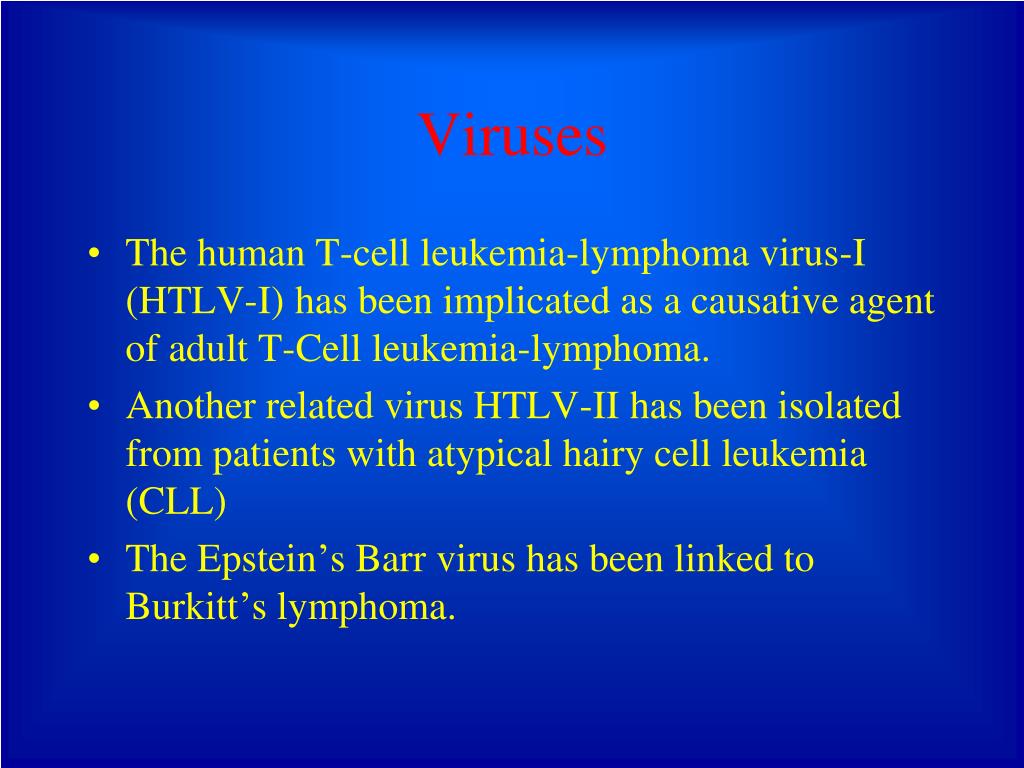 Viruses

• The human T-cell leukemia-lymphoma virus-I (HTLV-I) has been implicated as a causative agent of adult T-Cell leukemia-lymphoma.
• Another related virus HTLV-II has been isolated from patients with atypical hairy cell leukemia (CLL)
• The Epstein’s Barr virus has been linked to Burkitt’s lymphoma.